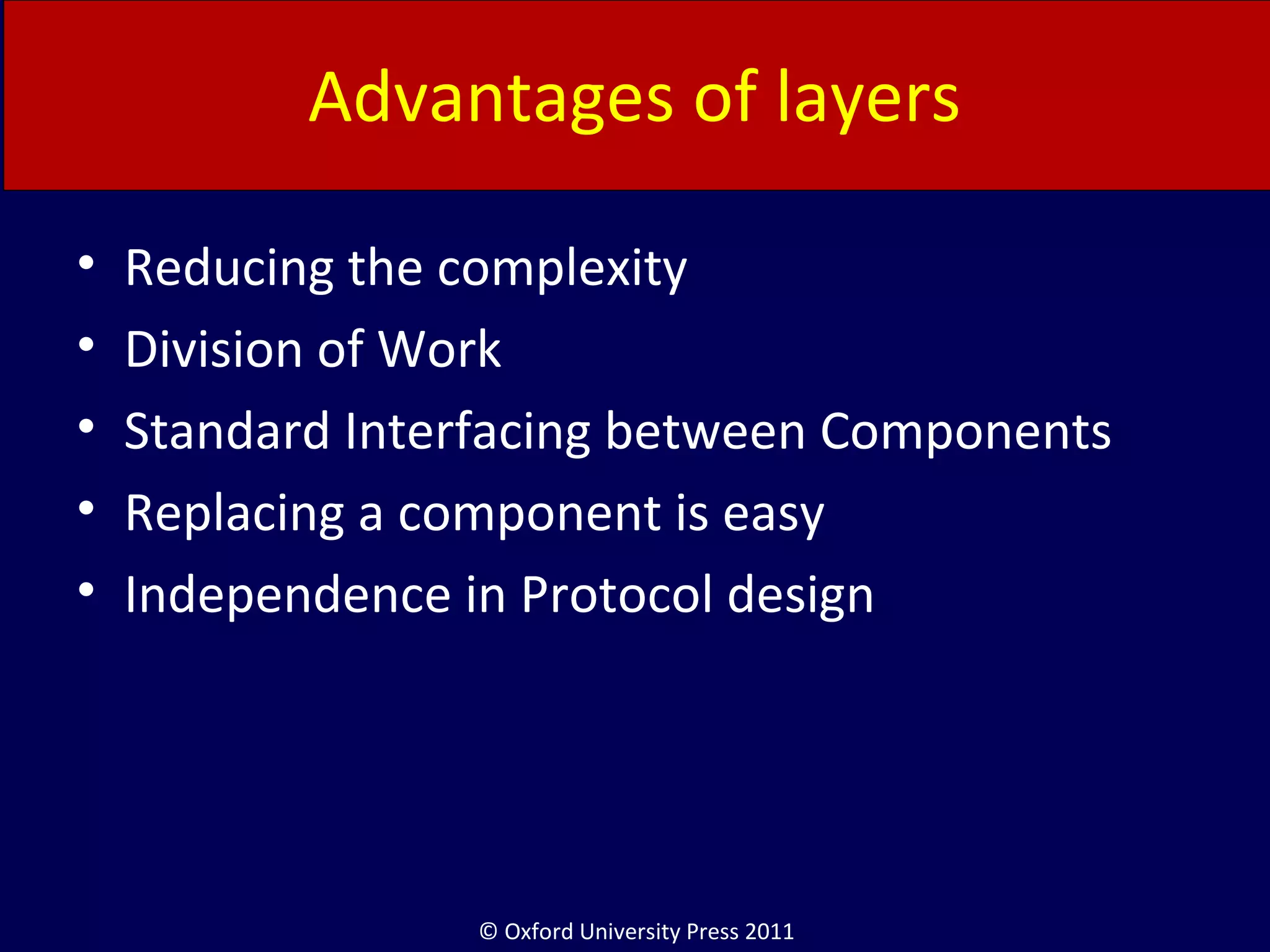 Advantages of layers

• Reducing the complexity
• Division of Work
• Standard Interfacing between Components
• Replacing a component is easy
• Independence in Protocol design

© Oxford University Press 2011